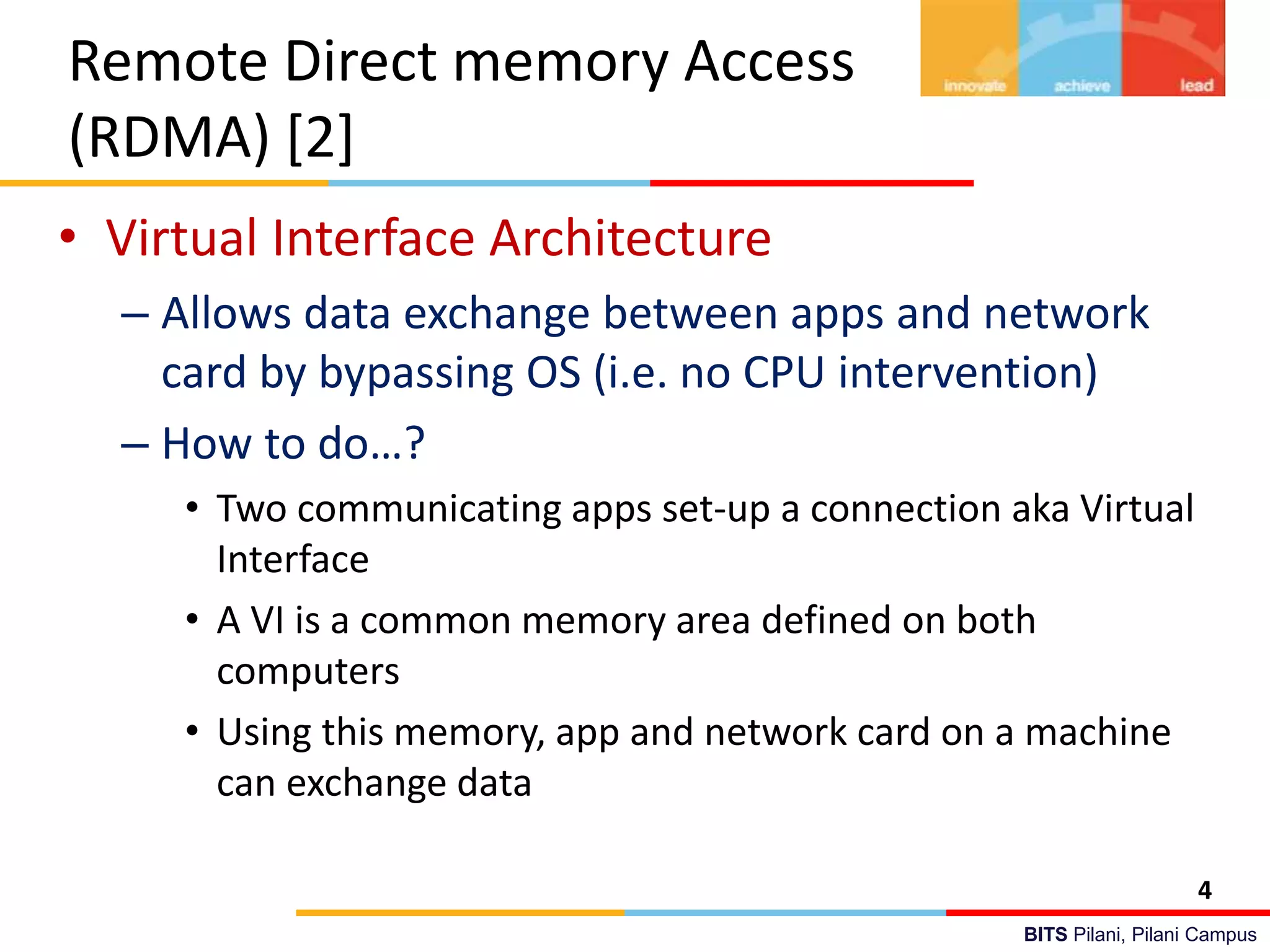 Remote Direct memory Access (RDMA) [2]

innovate achieve lead

• Virtual Interface Architecture

– Allows data exchange between apps and network card by bypassing OS (i.e. no CPU intervention)

– How to do…?

• Two communicating apps set-up a connection aka Virtual Interface

• A VI is a common memory area defined on both computers

• Using this memory, app and network card on a machine can exchange data

4

BITS Pilani, Pilani Campus